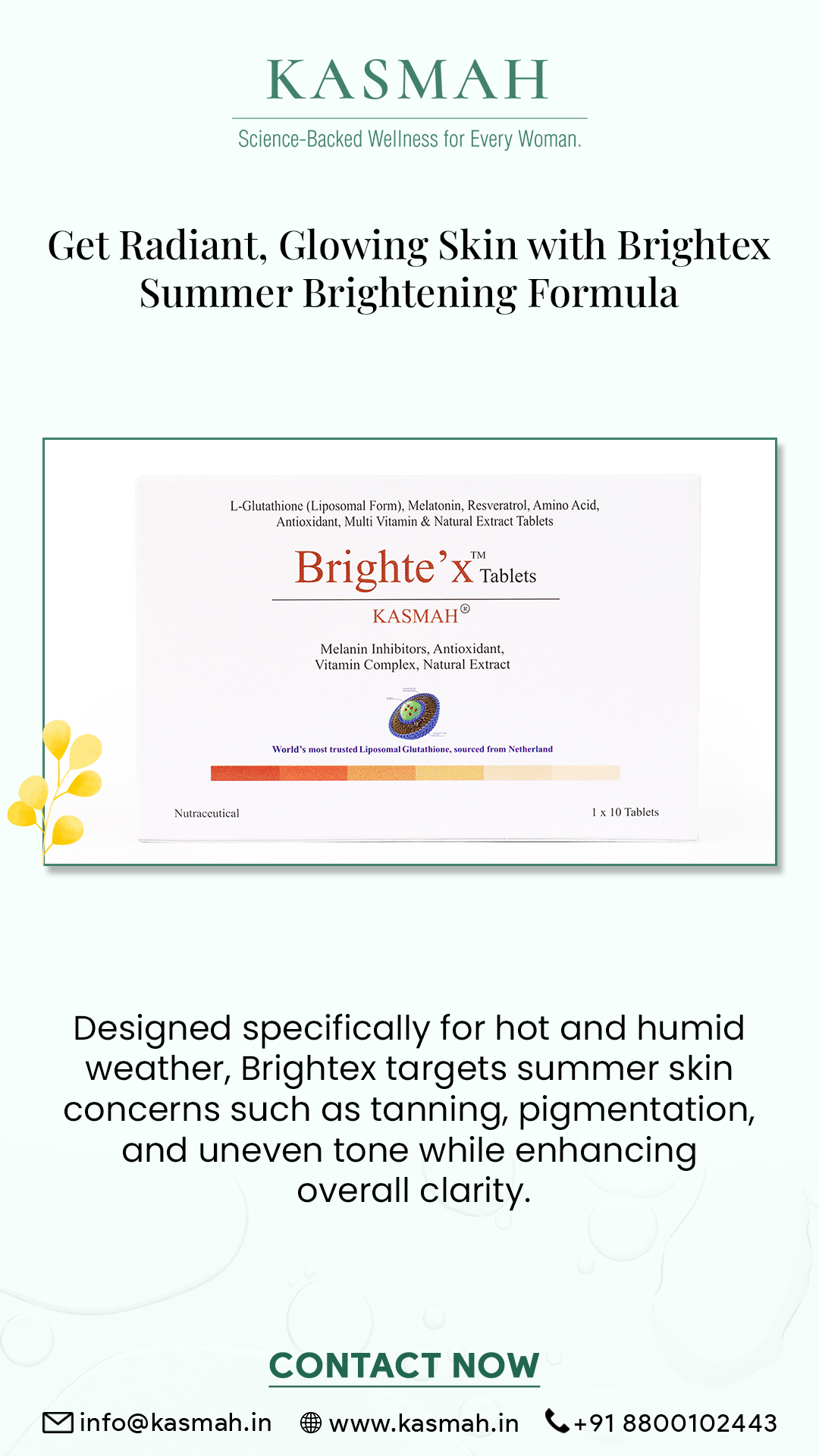 KASMAH

Science-Backed Wellness for Every Woman.

Get Radiant, Glowing Skin with Brightex Summer Brightening Formula

L-Glutathione (Liposomal Form), Melatonin, Resveratrol, Amino Acid, Antioxidant, Multi Vitamin & Natural Extract Tablets

Brighte'x™ Tablets

KASMAH®

Melanin Inhibitors, Antioxidant, Vitamin Complex, Natural Extract

World's most trusted Liposomal Glutathione, sourced from Netherland

Nutraceutical

1 x 10 Tablets

Designed specifically for hot and humid weather, Brightex targets summer skin concerns such as tanning, pigmentation, and uneven tone while enhancing overall clarity.

CONTACT NOW

info@kasmah.in www.kasmah.in +91 8800102443